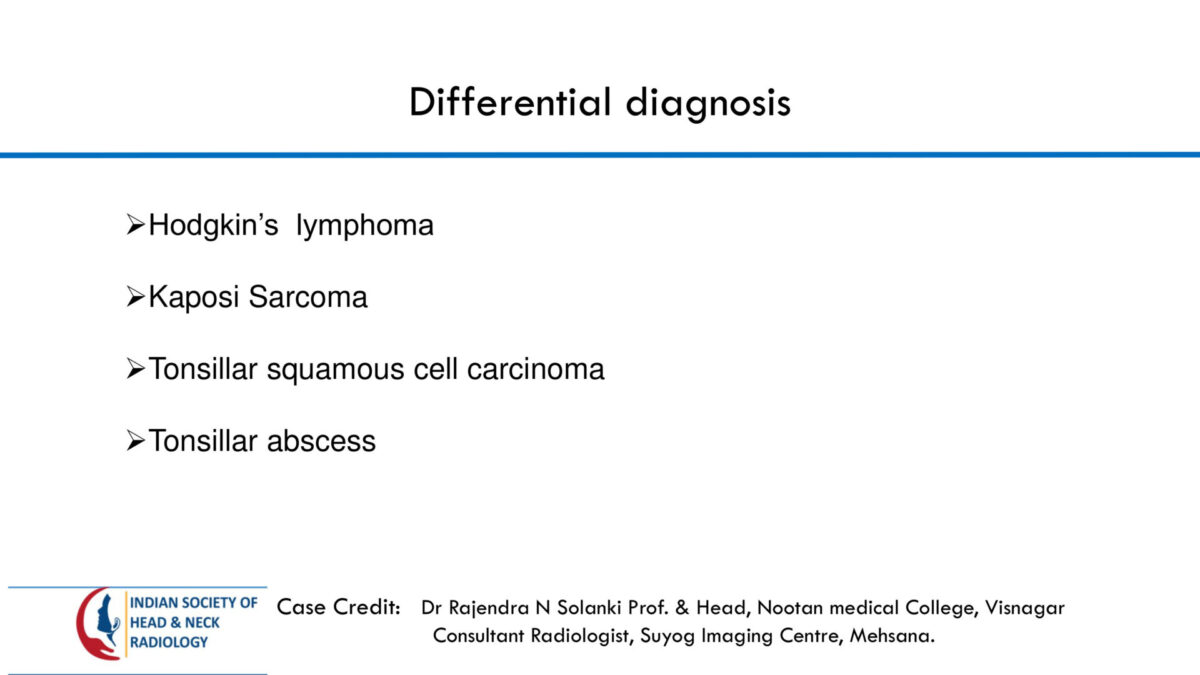 Differential diagnosis

➢Hodgkin's lymphoma

➢Kaposi Sarcoma

➢Tonsillar squamous cell carcinoma

➢Tonsillar abscess

INDIAN SOCIETY OF HEAD & NECK RADIOLOGY

Case Credit: Dr Rajendra N Solanki Prof. & Head, Nootan medical College, Visnagar Consultant Radiologist, Suyog Imaging Centre, Mehsana.